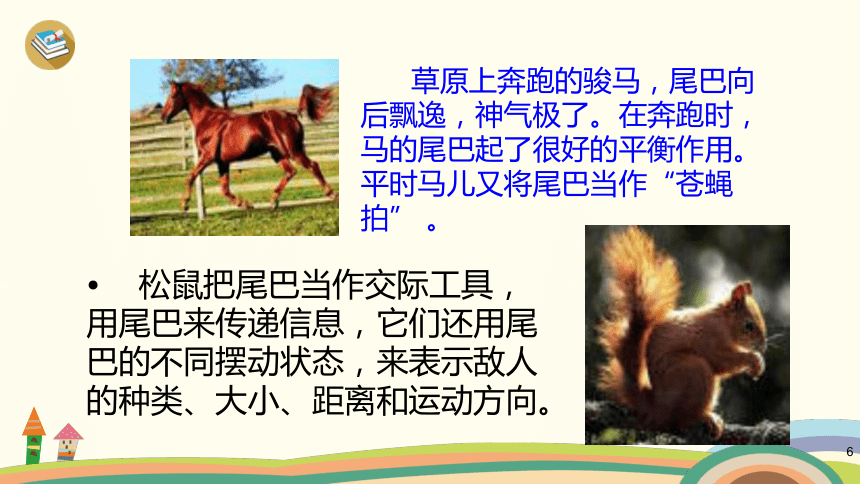 草原上奔跑的骏马，尾巴向后飘逸，神气极了。在奔跑时，马的尾巴起了很好的平衡作用。平时马儿又将尾巴当作“苍蝇拍”。

• 松鼠把尾巴当作交际工具，用尾巴来传递信息，它们还用尾巴的不同摆动状态，来表示敌人的种类、大小、距离和运动方向。

6